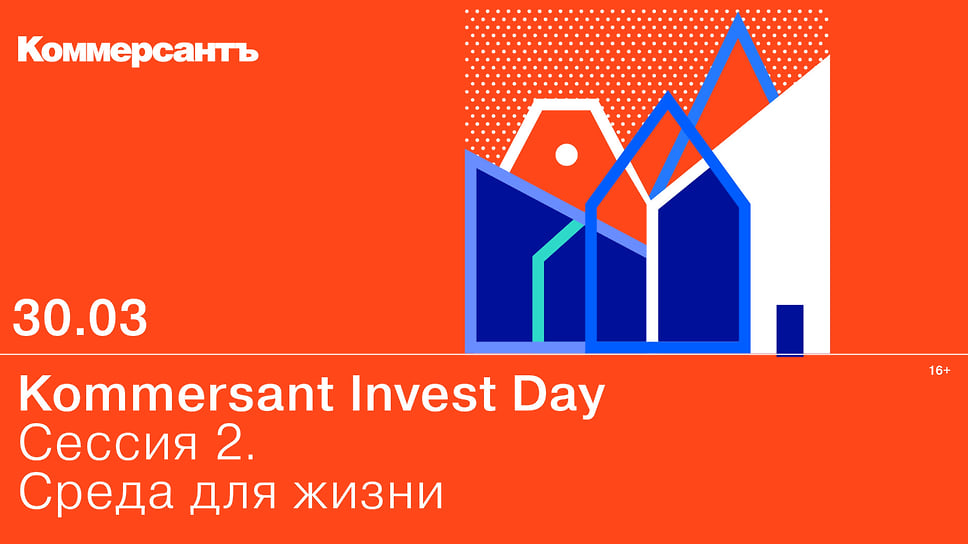 Коммерсантъ

30.03

16+

Kommersant Invest Day
Сессия 2.
Среда для жизни